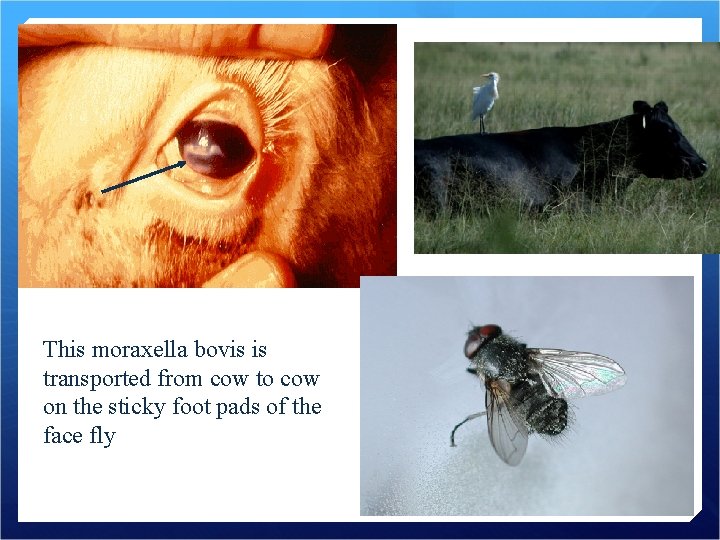 This moraxella bovis is transported from cow to cow on the sticky foot pads of the face fly